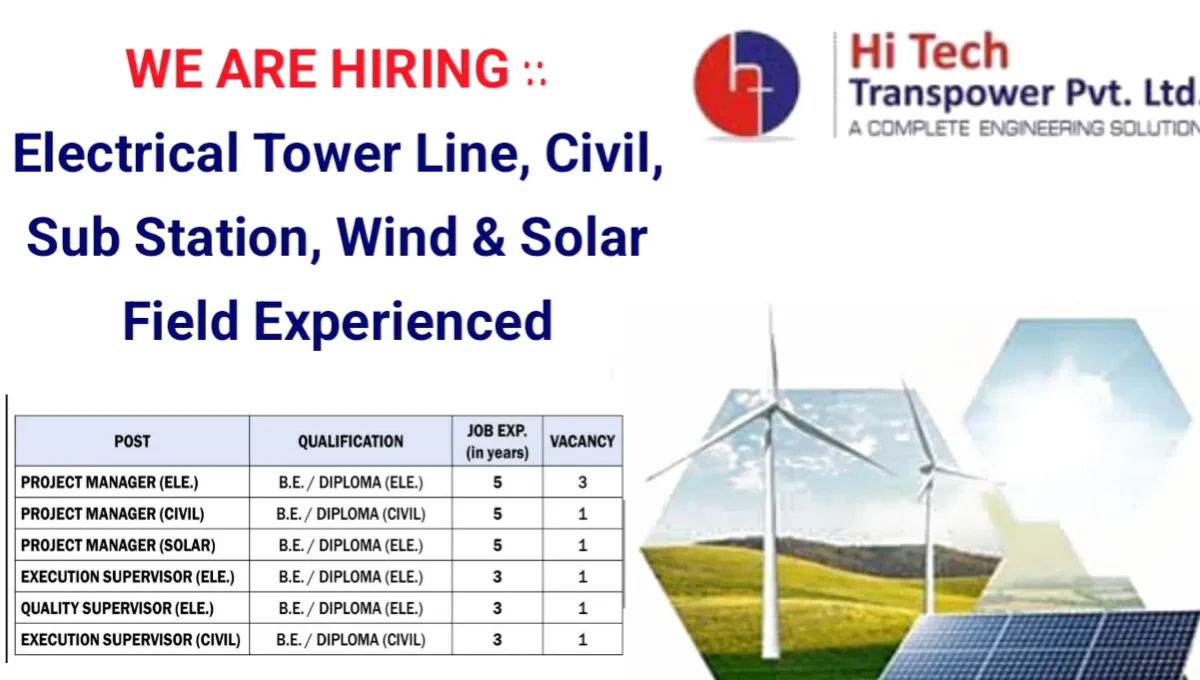 WE ARE HIRING ::
Electrical Tower Line, Civil, Sub Station, Wind & Solar Field Experienced

Hi Tech
Transpower Pvt. Ltd.
A COMPLETE ENGINEERING SOLUTION

| POST | QUALIFICATION | JOB EXP. (in years) | VACANCY |
|---|---|---|---|
| PROJECT MANAGER (ELE.) | B.E. / DIPLOMA (ELE.) | 5 | 3 |
| PROJECT MANAGER (CIVIL) | B.E. / DIPLOMA (CIVIL) | 5 | 1 |
| PROJECT MANAGER (SOLAR) | B.E. / DIPLOMA (ELE.) | 5 | 1 |
| EXECUTION SUPERVISOR (ELE.) | B.E. / DIPLOMA (ELE.) | 3 | 1 |
| QUALITY SUPERVISOR (ELE.) | B.E. / DIPLOMA (ELE.) | 3 | 1 |
| EXECUTION SUPERVISOR (CIVIL) | B.E. / DIPLOMA (CIVIL) | 3 | 1 |